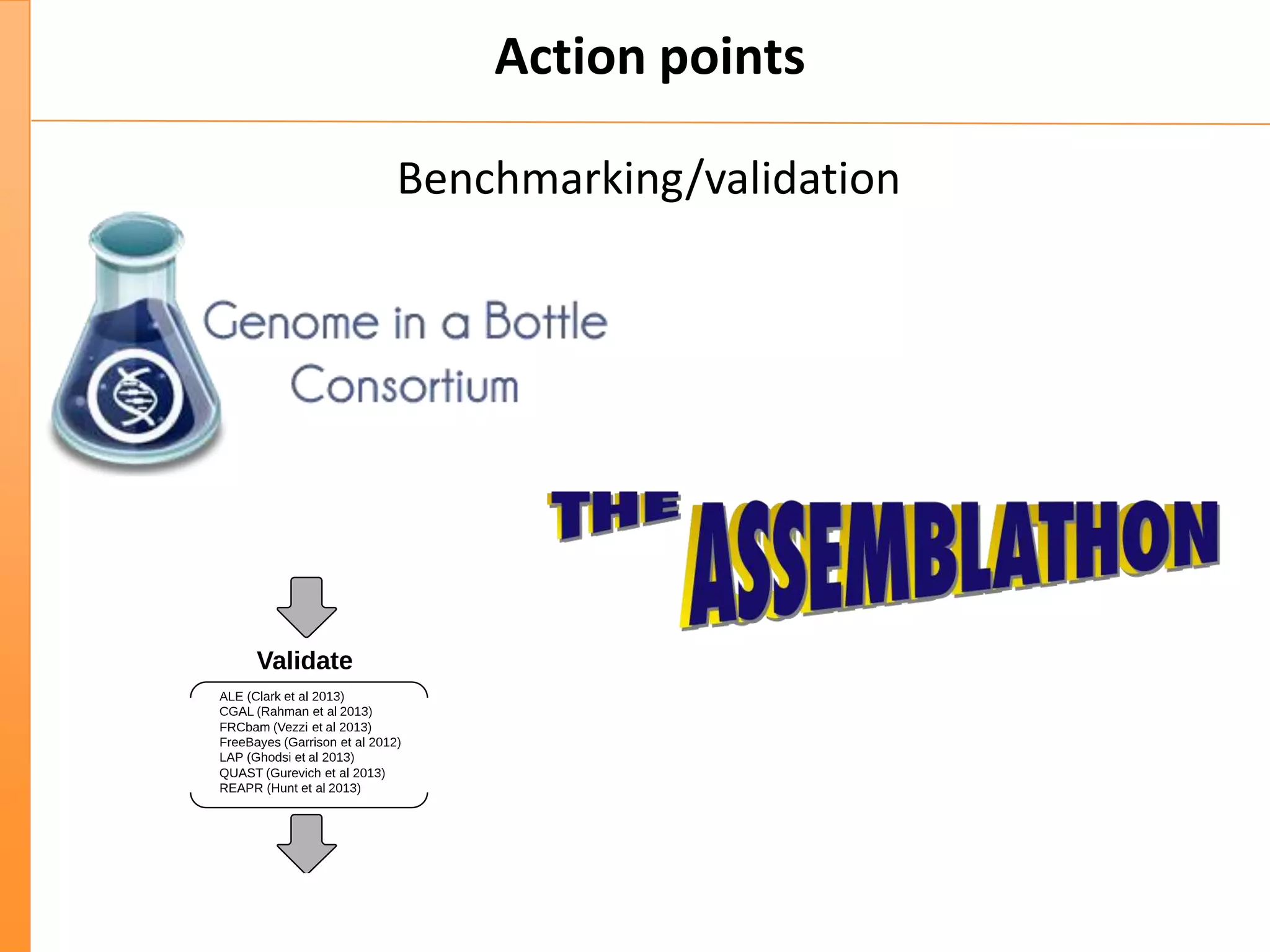 Action points

Benchmarking/validation

Genome in a Bottle Consortium

THE ASSEMBLATHON

Validate

ALE (Clark et al 2013)
CGAL (Rahman et al 2013)
FRCbam (Vezzi et al 2013)
FreeBayes (Garrison et al 2012)
LAP (Ghodsi et al 2013)
QUAST (Gurevich et al 2013)
REAPR (Hunt et al 2013)